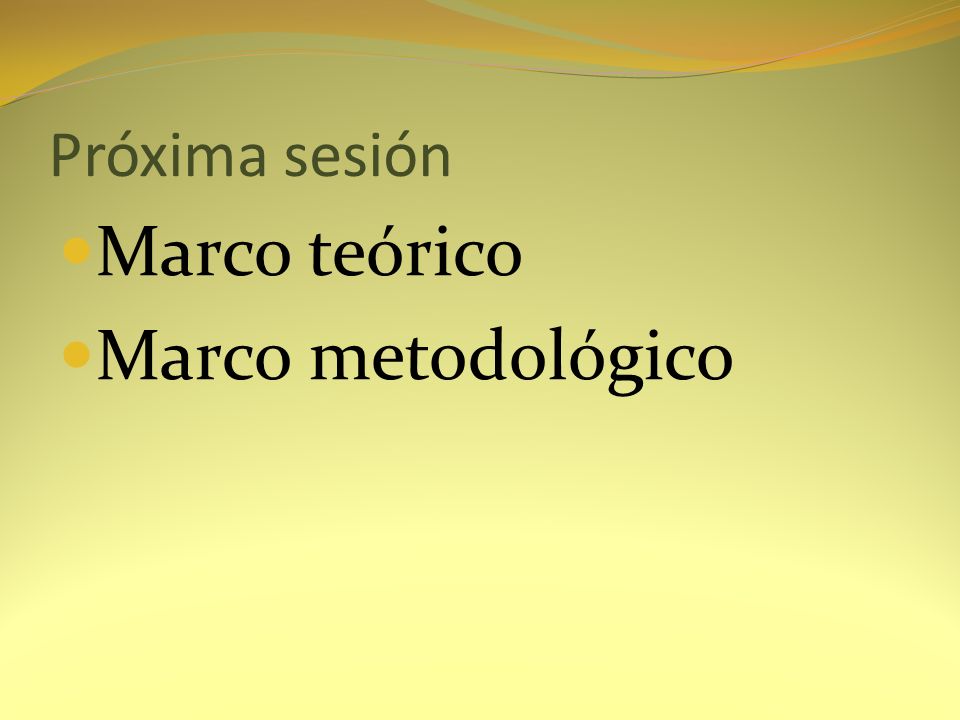 Próxima sesión

- Marco teórico
- Marco metodológico